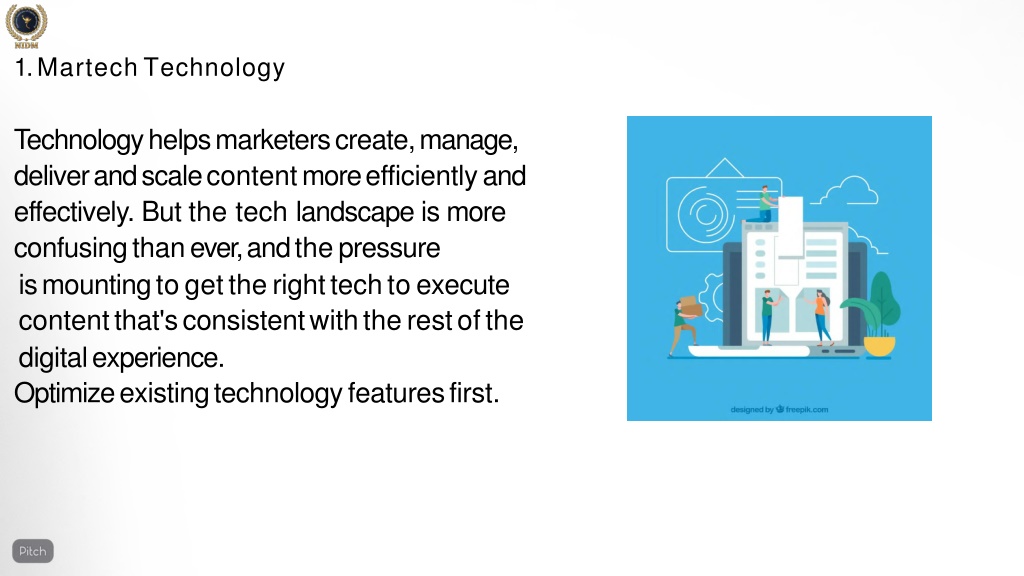 NIDM

1. Martech Technology

Technology helps marketers create, manage, deliver and scale content more efficiently and effectively. But the tech landscape is more confusing than ever, and the pressure is mounting to get the right tech to execute content that's consistent with the rest of the digital experience.
Optimize existing technology features first.

designed by freepik.com

Pitch